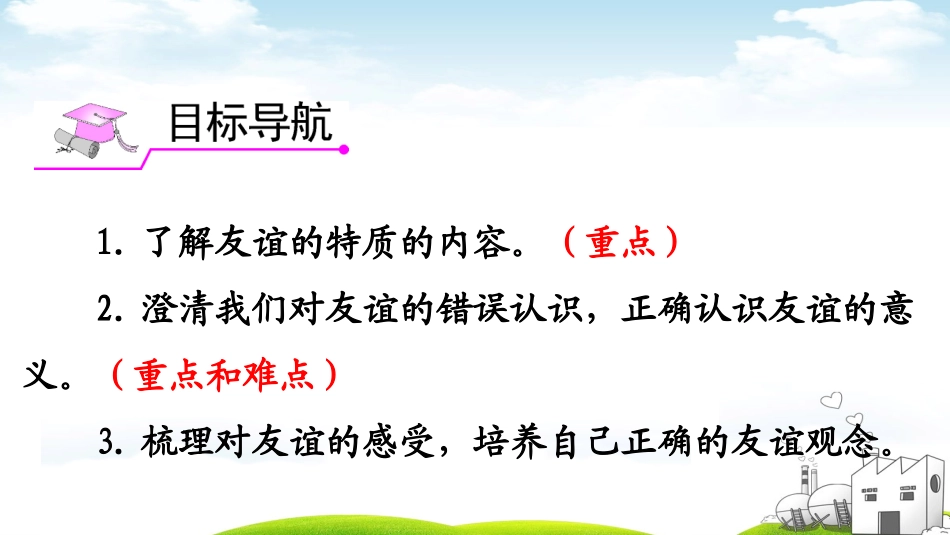 目标导航

1. 了解友谊的特质的内容。（重点）

2. 澄清我们对友谊的错误认识，正确认识友谊的意义。（重点和难点）

3. 梳理对友谊的感受，培养自己正确的友谊观念。